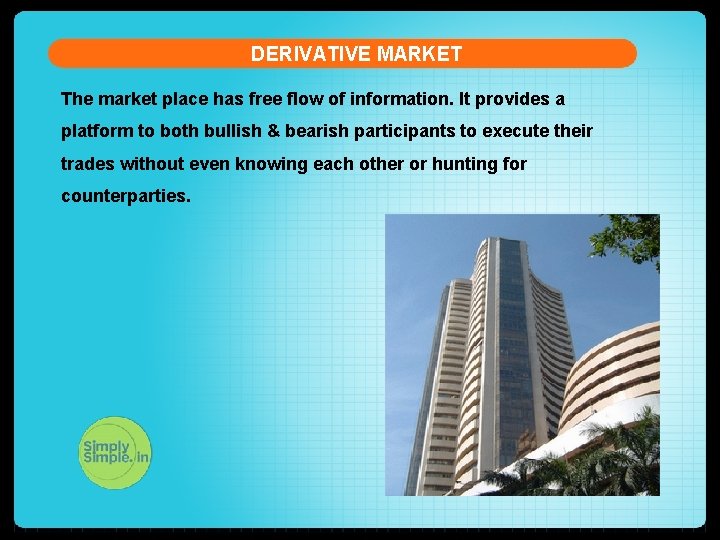 DERIVATIVE MARKET

The market place has free flow of information. It provides a platform to both bullish & bearish participants to execute their trades without even knowing each other or hunting for counterparties.

Simply Simple.in